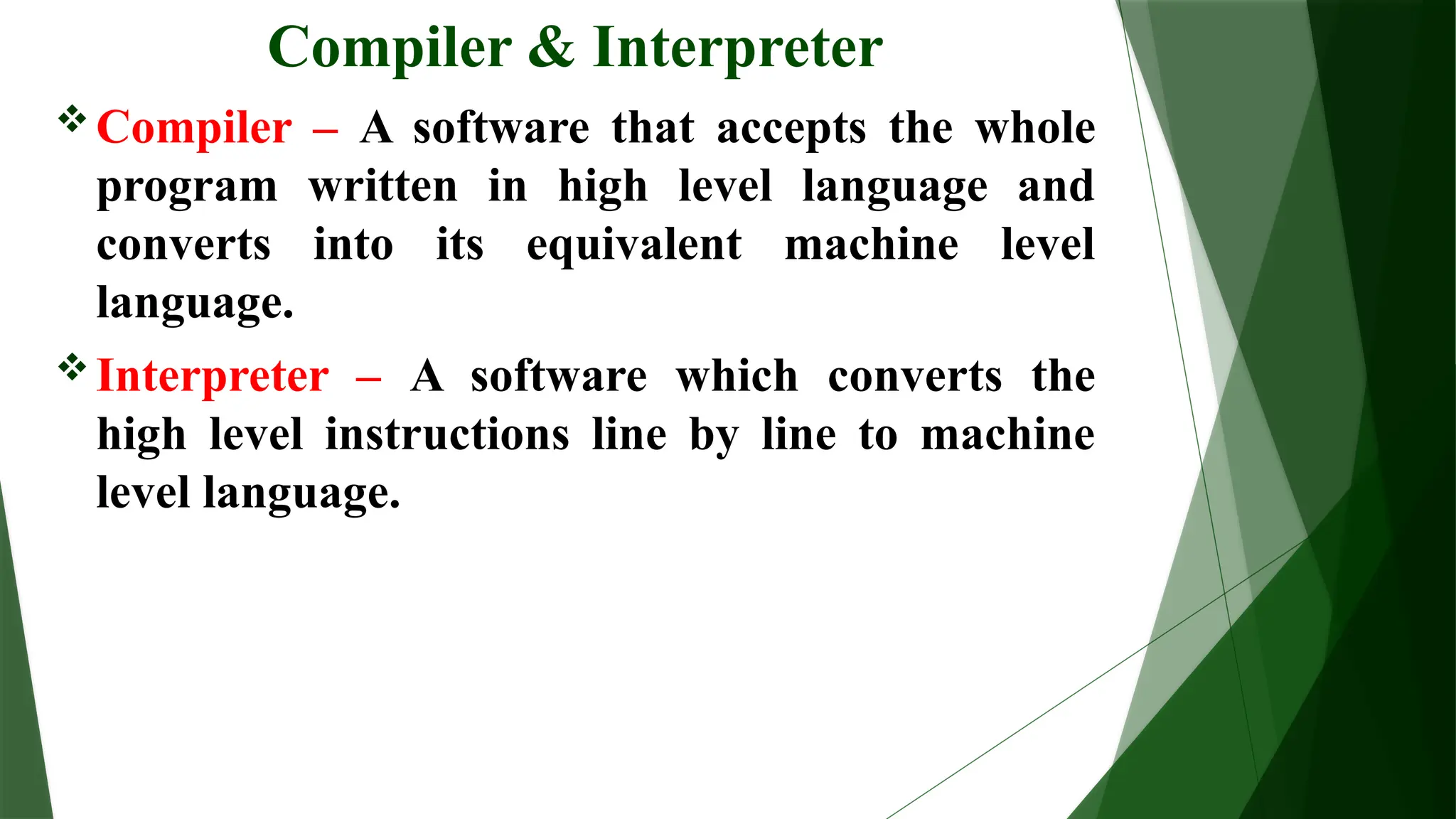 Compiler & Interpreter

❖ Compiler – A software that accepts the whole program written in high level language and converts into its equivalent machine level language.

❖ Interpreter – A software which converts the high level instructions line by line to machine level language.